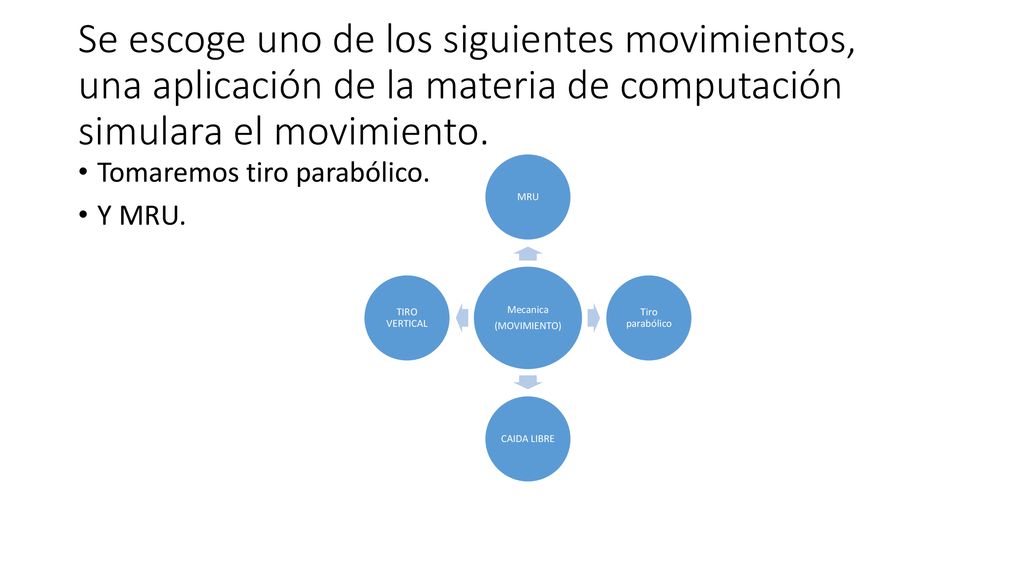 Se escoge uno de los siguientes movimientos, una aplicación de la materia de computación simulara el movimiento.

• Tomaremos tiro parabólico.
• Y MRU.

MRU

TIRO VERTICAL

Mecanica
(MOVIMIENTO)

Tiro parabólico

CAIDA LIBRE